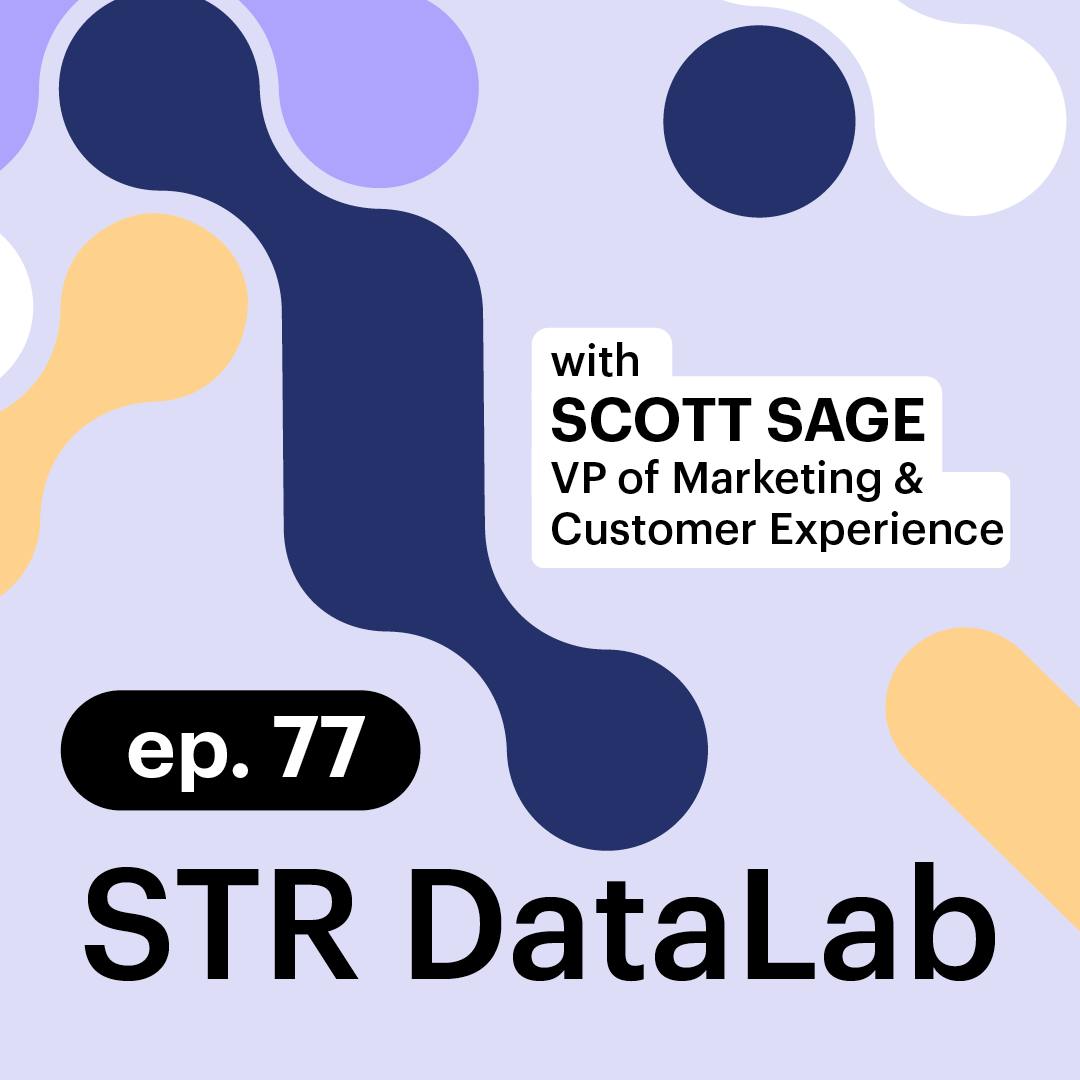 with
SCOTT SAGE
VP of Marketing &
Customer Experience

ep. 77

STR DataLab